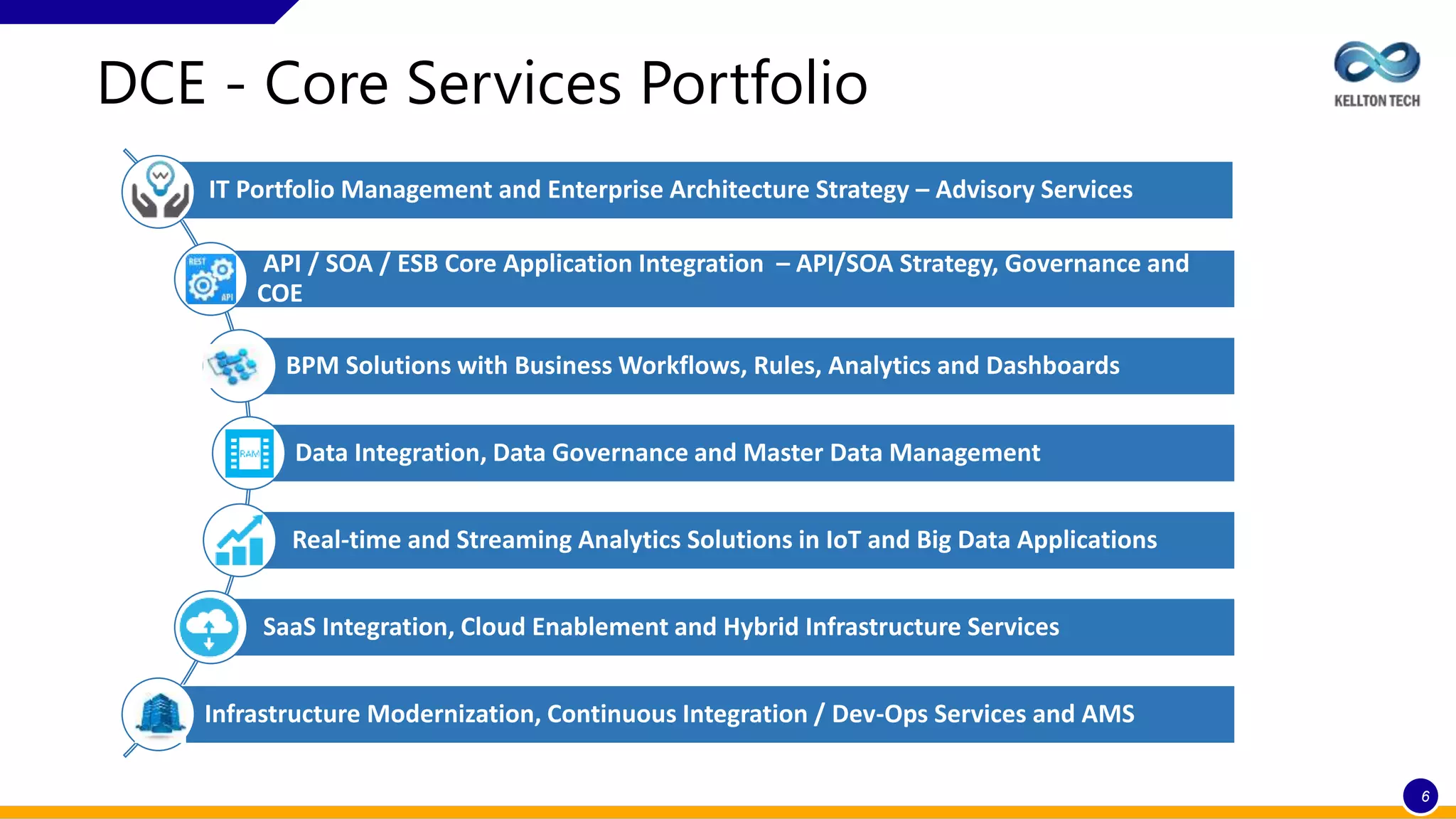 DCE - Core Services Portfolio

KELLTON TECH

IT Portfolio Management and Enterprise Architecture Strategy – Advisory Services

REST API

API / SOA / ESB Core Application Integration – API/SOA Strategy, Governance and COE

BPM Solutions with Business Workflows, Rules, Analytics and Dashboards

RAM

Data Integration, Data Governance and Master Data Management

Real-time and Streaming Analytics Solutions in IoT and Big Data Applications

SaaS Integration, Cloud Enablement and Hybrid Infrastructure Services

Infrastructure Modernization, Continuous Integration / Dev-Ops Services and AMS

6